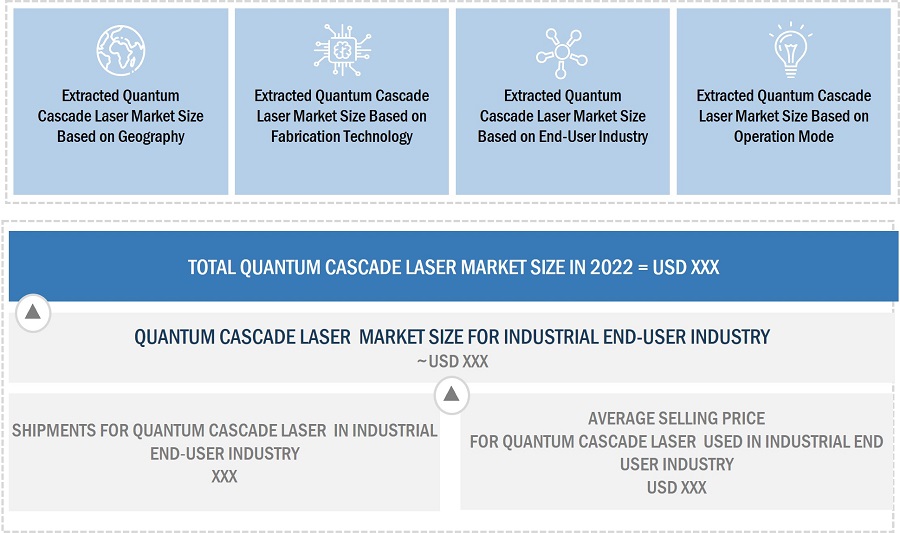 Extracted Quantum Cascade Laser Market Size Based on Geography

Extracted Quantum Cascade Laser Market Size Based on Fabrication Technology

Extracted Quantum Cascade Laser Market Size Based on End-User Industry

Extracted Quantum Cascade Laser Market Size Based on Operation Mode

TOTAL QUANTUM CASCADE LASER MARKET SIZE IN 2022 = USD XXX

QUANTUM CASCADE LASER MARKET SIZE FOR INDUSTRIAL END-USER INDUSTRY
~USD XXX

SHIPMENTS FOR QUANTUM CASCADE LASER IN INDUSTRIAL END-USER INDUSTRY
XXX

AVERAGE SELLING PRICE
FOR QUANTUM CASCADE LASER USED IN INDUSTRIAL END USER INDUSTRY
USD XXX